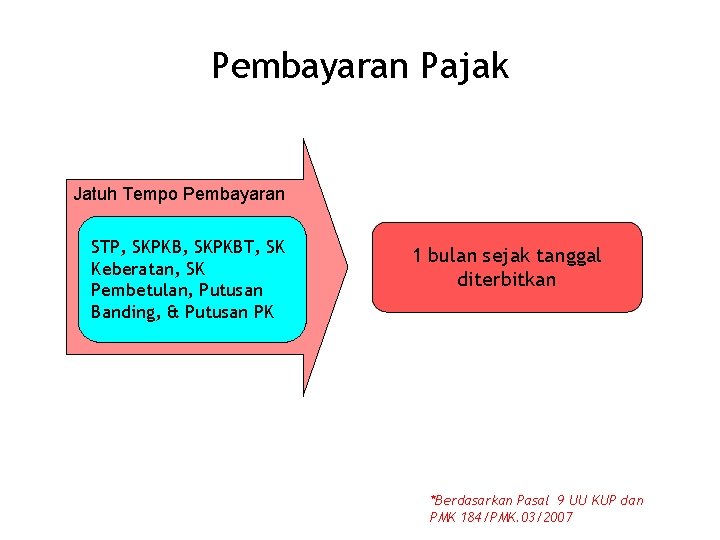 Pembayaran Pajak

Jatuh Tempo Pembayaran

STP, SKPKB, SKPKBT, SK Keberatan, SK Pembetulan, Putusan Banding, & Putusan PK

1 bulan sejak tanggal diterbitkan

*Berdasarkan Pasal 9 UU KUP dan PMK 184/PMK.03/2007